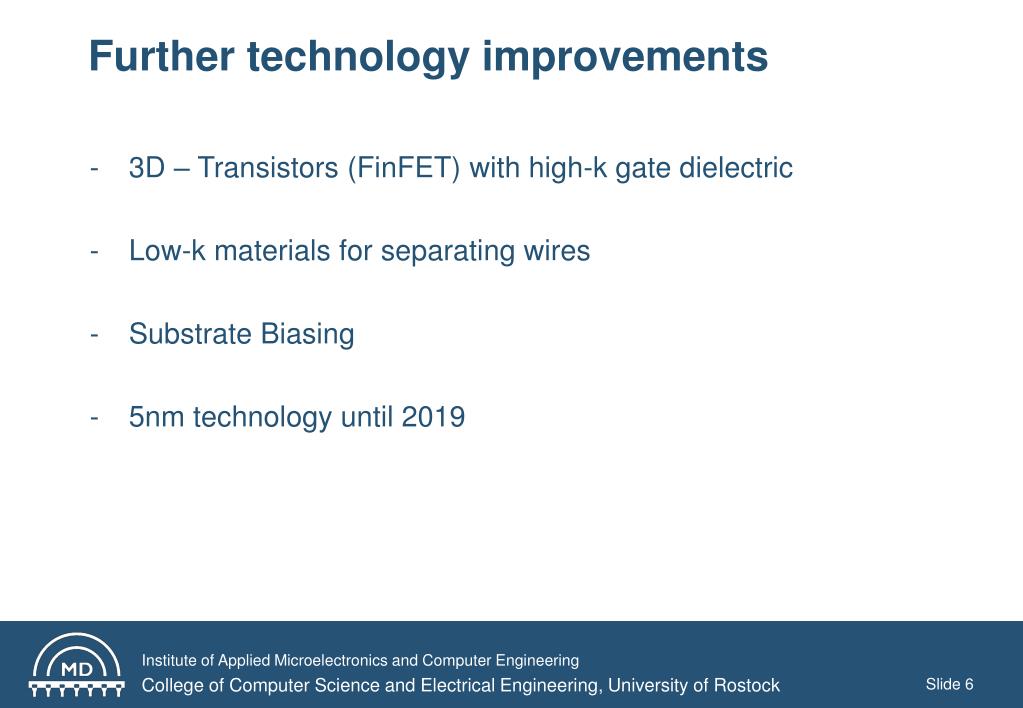 Further technology improvements

- 3D – Transistors (FinFET) with high-k gate dielectric

- Low-k materials for separating wires

- Substrate Biasing

- 5nm technology until 2019

MD

Institute of Applied Microelectronics and Computer Engineering
College of Computer Science and Electrical Engineering, University of Rostock

Slide 6